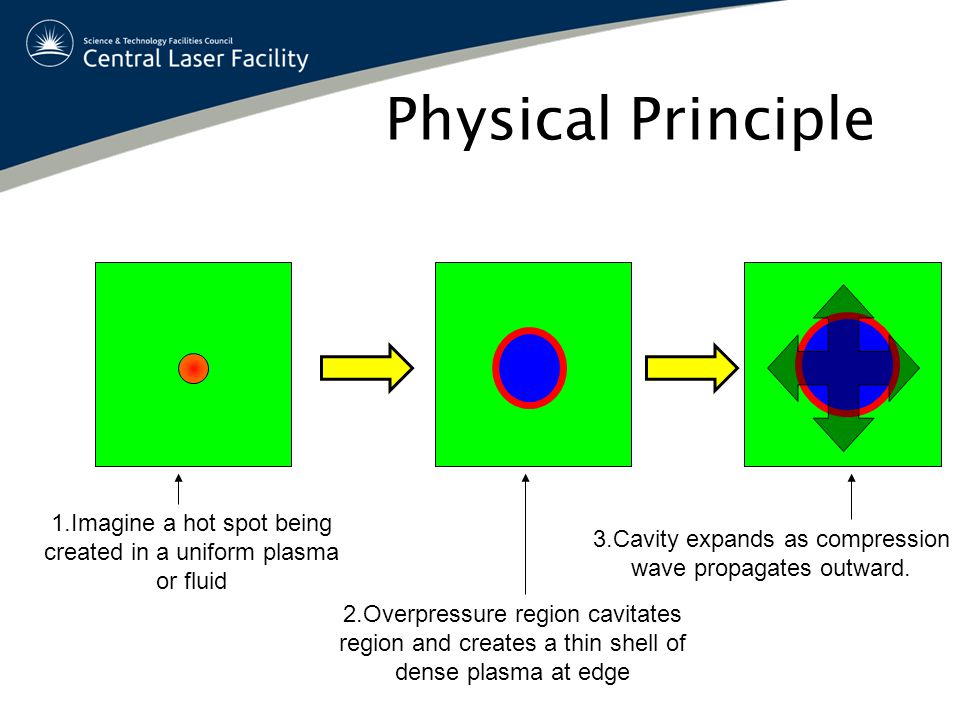 Science & Technology Facilities Council
Central Laser Facility

Physical Principle

1.Imagine a hot spot being created in a uniform plasma or fluid

2.Overpressure region cavitates region and creates a thin shell of dense plasma at edge

3.Cavity expands as compression wave propagates outward.